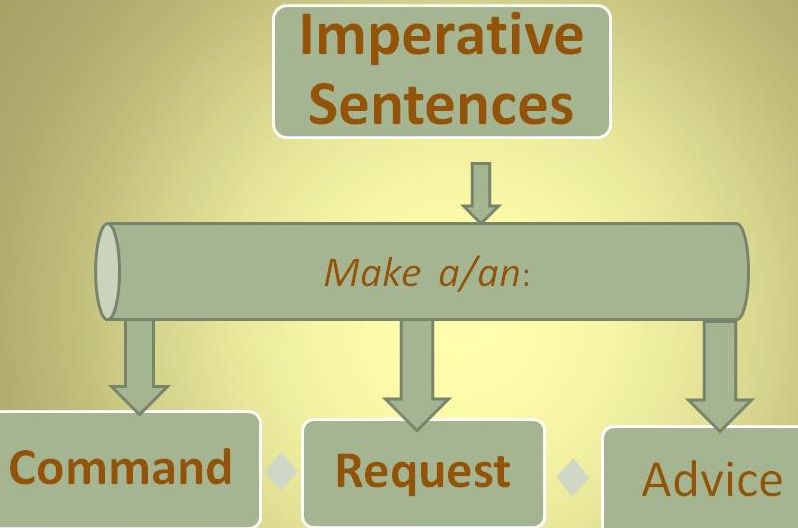 Imperative Sentences

Make a/an:

Command

Request

Advice